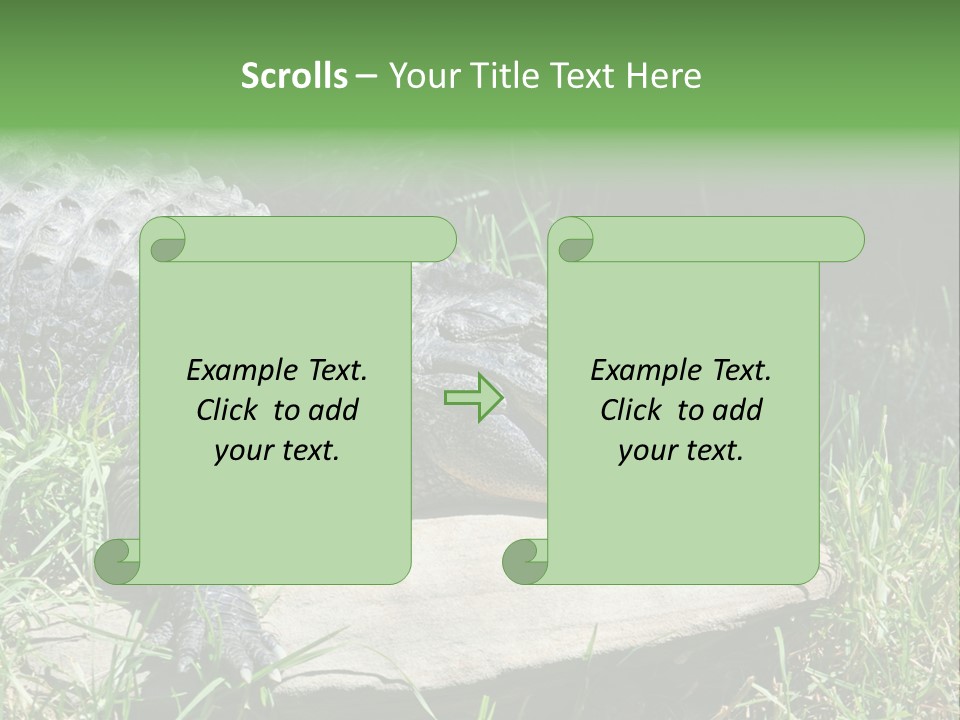 Scrolls – Your Title Text Here

Example Text. Click to add your text.

Example Text. Click to add your text.